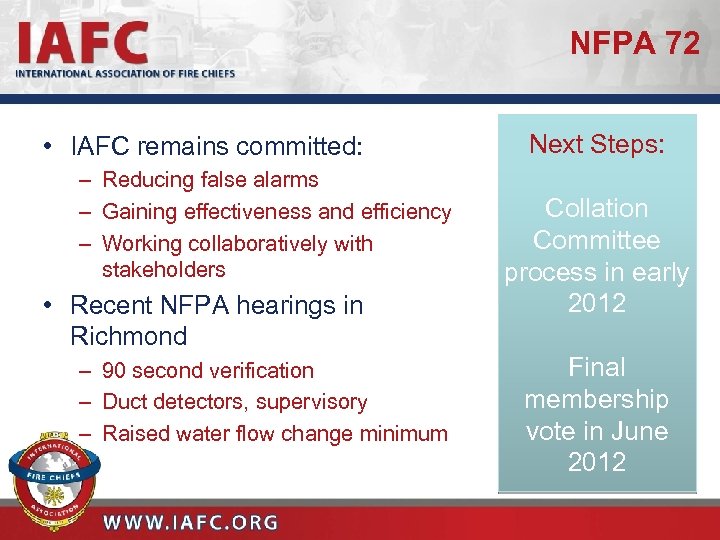 IAFC
INTERNATIONAL ASSOCIATION OF FIRE CHIEFS

NFPA 72

• IAFC remains committed:
– Reducing false alarms
– Gaining effectiveness and efficiency
– Working collaboratively with stakeholders
• Recent NFPA hearings in Richmond
– 90 second verification
– Duct detectors, supervisory
– Raised water flow change minimum

Next Steps:

Collation Committee process in early 2012

Final membership vote in June 2012

INTERNATIONAL FIRE CHIEFS ASSOCIATION

WWW.IAFC.ORG